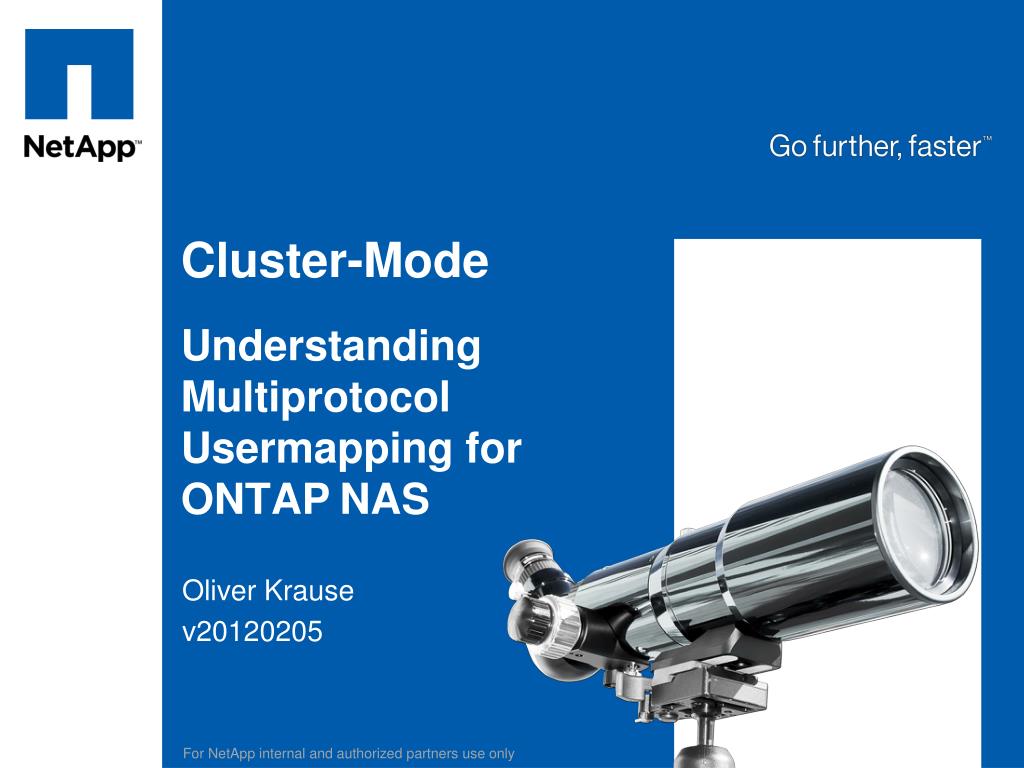 NetApp™

Go further, faster™

Cluster-Mode

Understanding Multiprotocol Usermapping for ONTAP NAS

Oliver Krause
v20120205

For NetApp internal and authorized partners use only